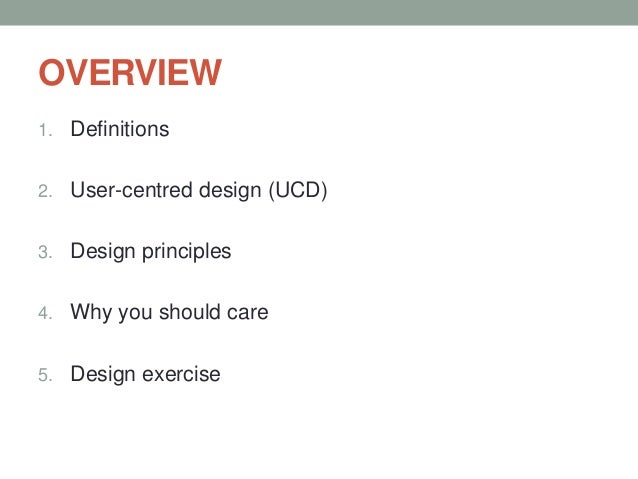 OVERVIEW

1. Definitions

2. User-centred design (UCD)

3. Design principles

4. Why you should care

5. Design exercise